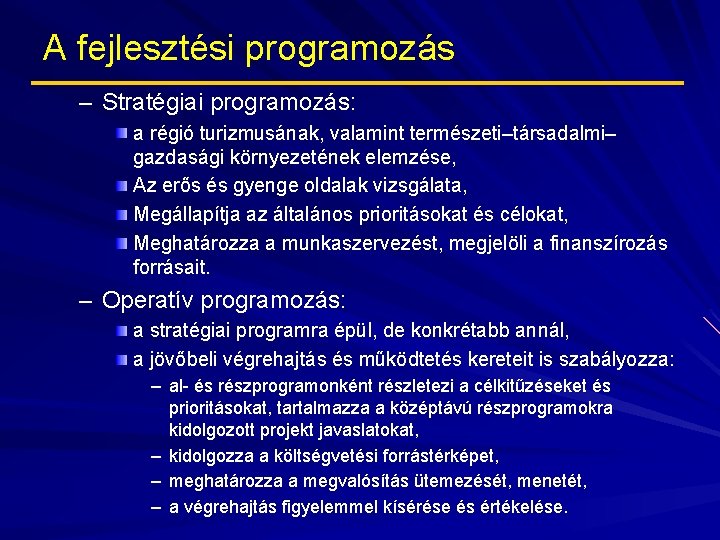 A fejlesztési programozás

– Stratégiai programozás:

a régió turizmusának, valamint természeti–társadalmi–gazdasági környezetének elemzése,

Az erős és gyenge oldalak vizsgálata,

Megállapítja az általános prioritásokat és célokat,

Meghatározza a munkaszervezést, megjelöli a finanszírozás forrásait.

– Operatív programozás:

a stratégiai programra épül, de konkrétabb annál,

a jövőbeli végrehajtás és működtetés kereteit is szabályozza:

– al- és részprogramonként részletezi a célkitűzéseket és prioritásokat, tartalmazza a középtávú részprogramokra kidolgozott projekt javaslatokat,

– kidolgozza a költségvetési forrástérképet,

– meghatározza a megvalósítás ütemezését, menetét,

– a végrehajtás figyelemmel kísérése és értékelése.